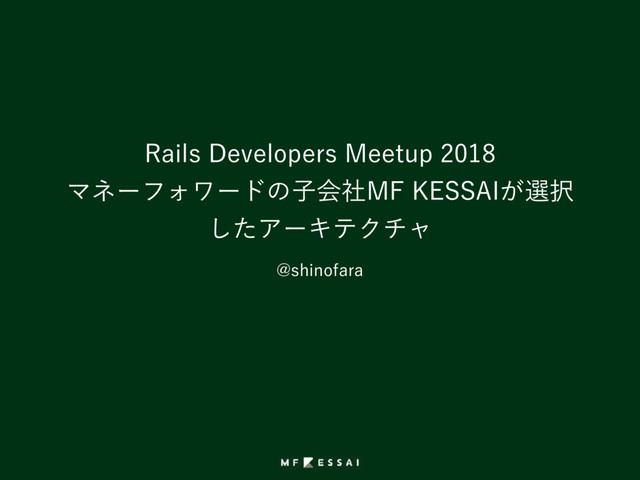 Rails Developers Meetup 2018
マネーフォワードの子会社MF KESSAIが選択したアーキテクチャ

@shinofara

MF KESSAI